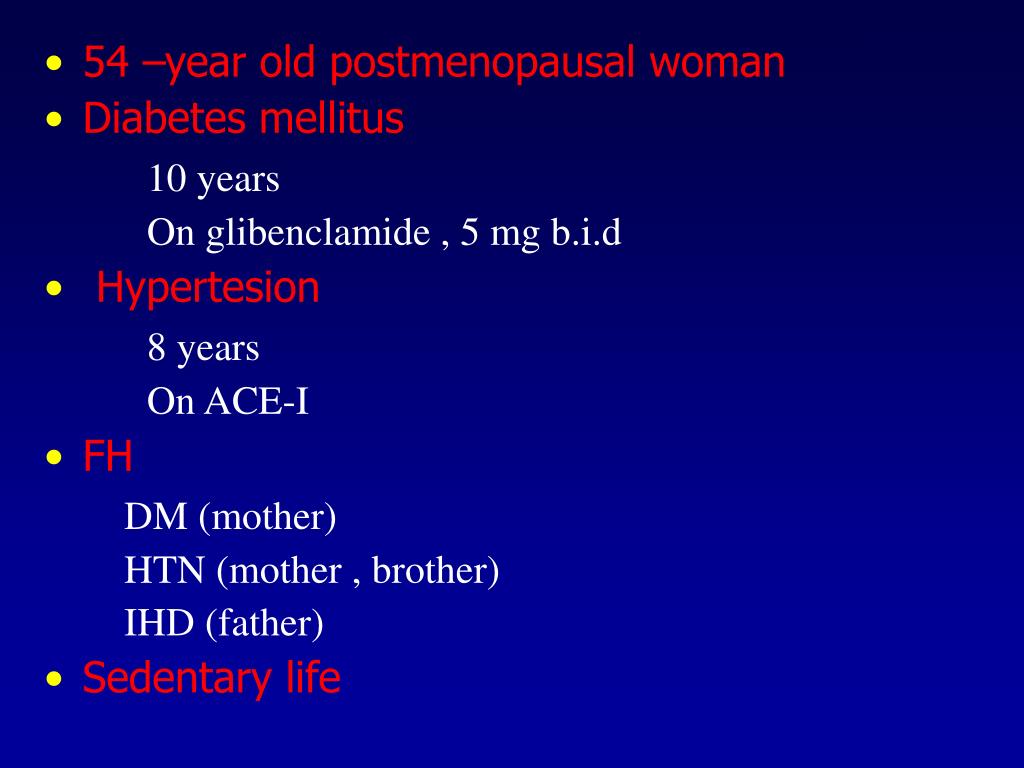 • 54 –year old postmenopausal woman
• Diabetes mellitus

10 years
On glibenclamide , 5 mg b.i.d

• Hypertesion

8 years
On ACE-I

• FH

DM (mother)
HTN (mother , brother)
IHD (father)

• Sedentary life